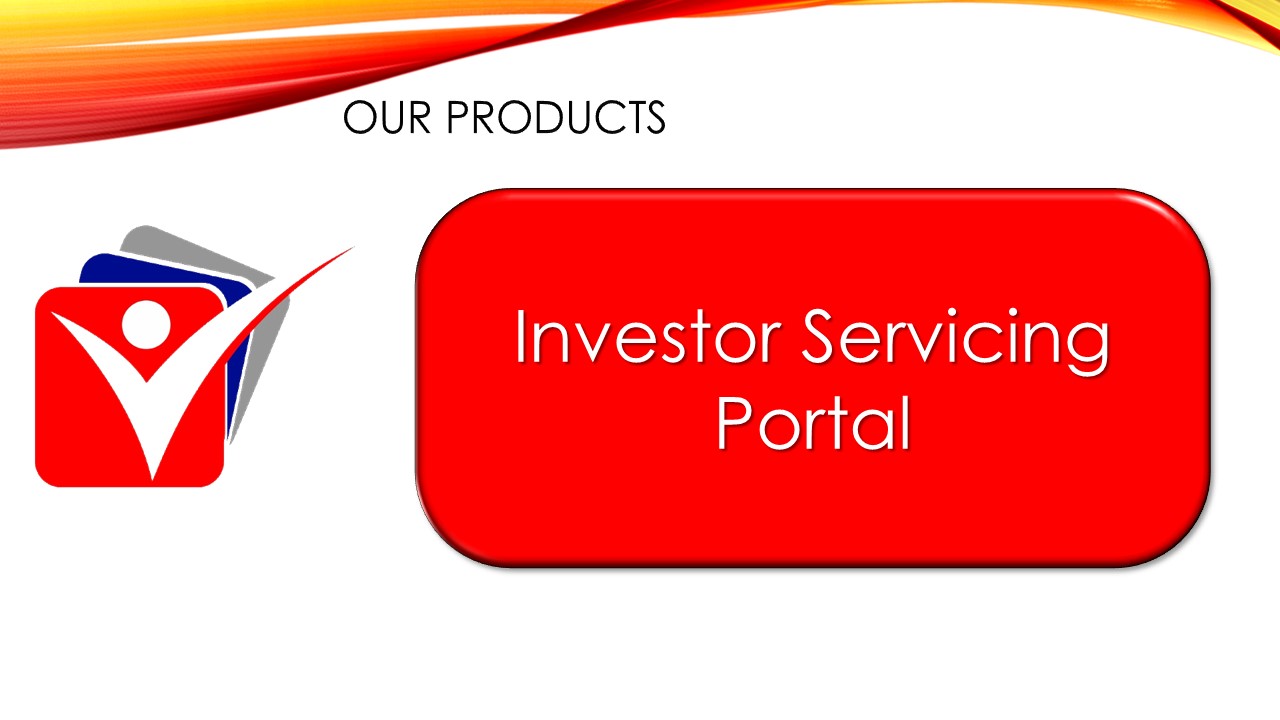 OUR PRODUCTS

Investor Servicing Portal